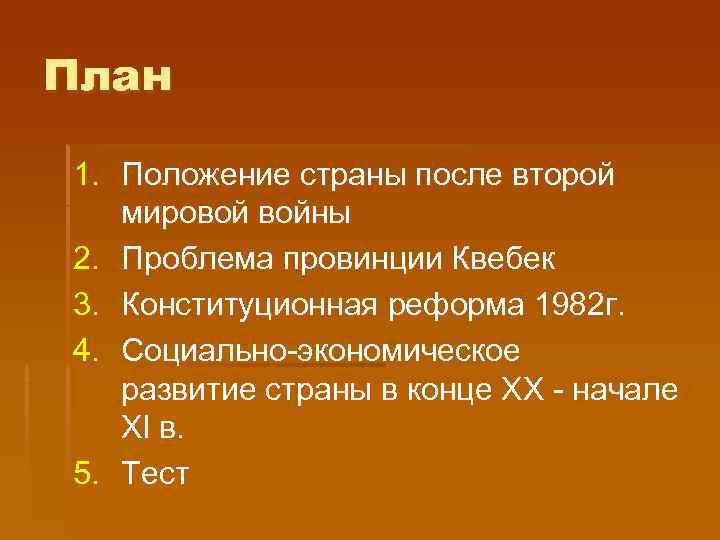 План

1. Положение страны после второй мировой войны
2. Проблема провинции Квебек
3. Конституционная реформа 1982г.
4. Социально-экономическое развитие страны в конце XX - начале XI в.
5. Тест